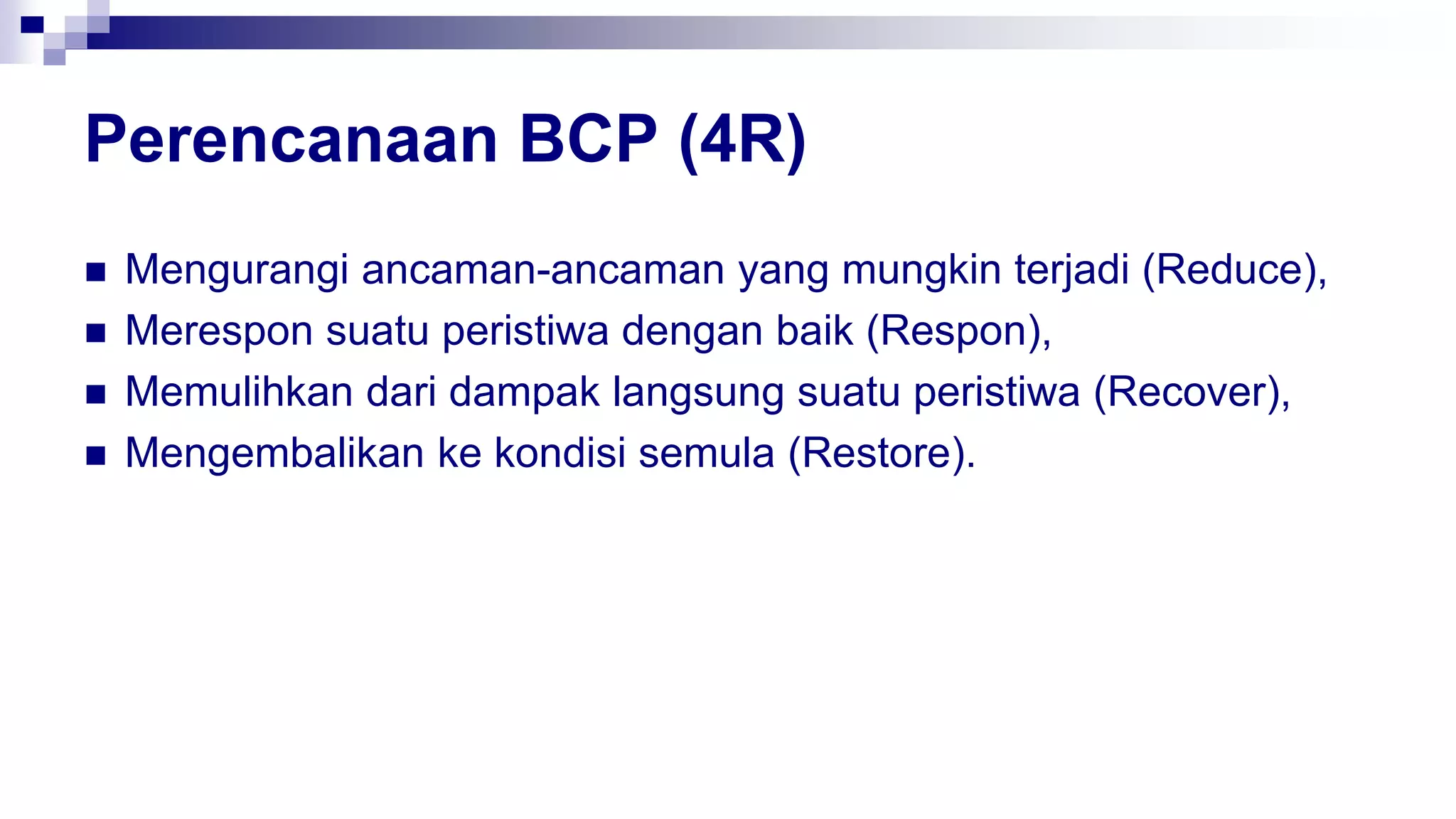 Perencanaan BCP (4R)

■ Mengurangi ancaman-ancaman yang mungkin terjadi (Reduce),
■ Merespon suatu peristiwa dengan baik (Respon),
■ Memulihkan dari dampak langsung suatu peristiwa (Recover),
■ Mengembalikan ke kondisi semula (Restore).